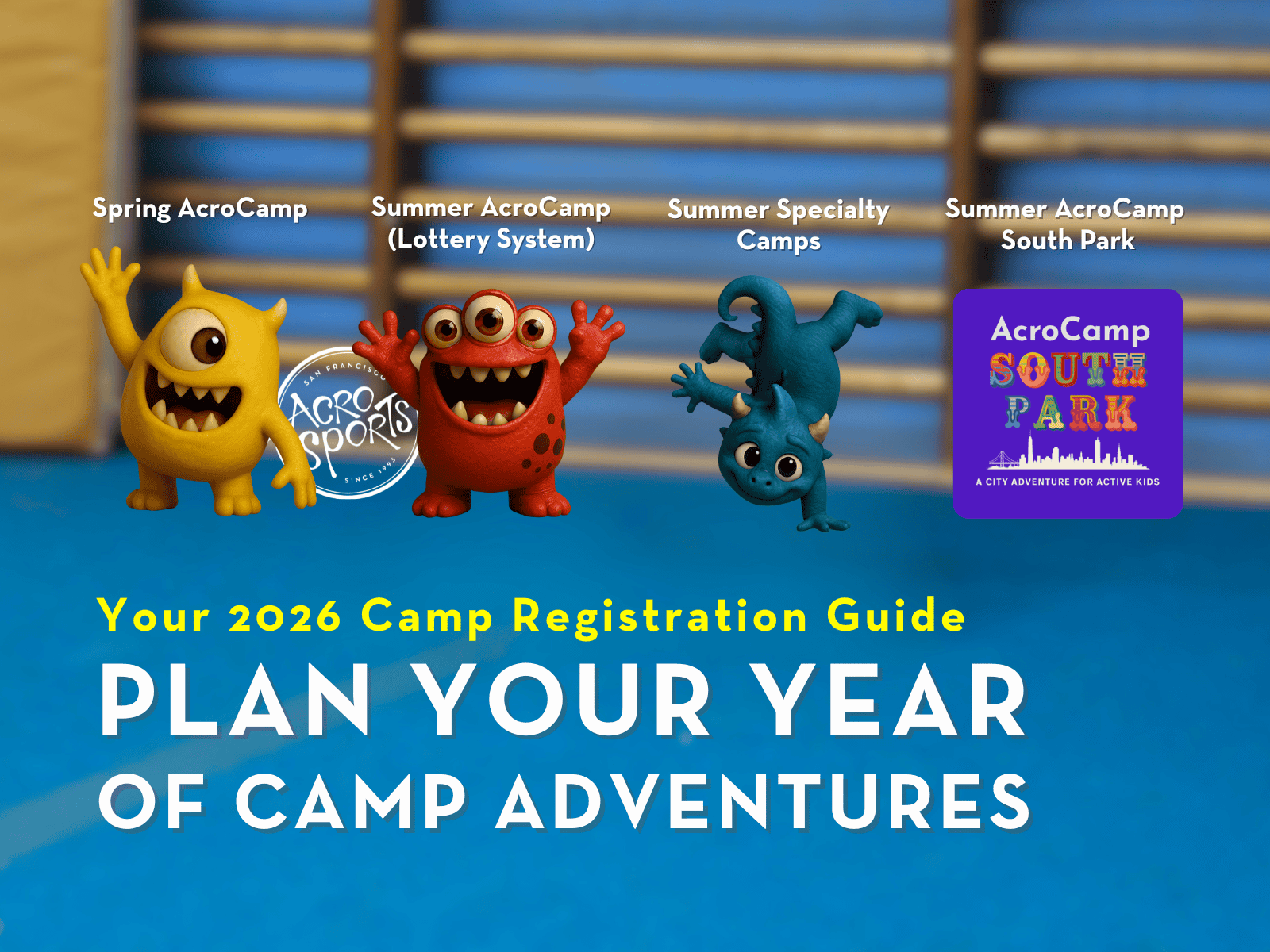 Spring AcroCamp

Summer AcroCamp (Lottery System)

Summer Specialty Camps

Summer AcroCamp South Park

SAN FRANCISCO ACRO SPORTS SINCE 1993

AcroCamp SOUTH PARK

A CITY ADVENTURE FOR ACTIVE KIDS

Your 2026 Camp Registration Guide

PLAN YOUR YEAR OF CAMP ADVENTURES